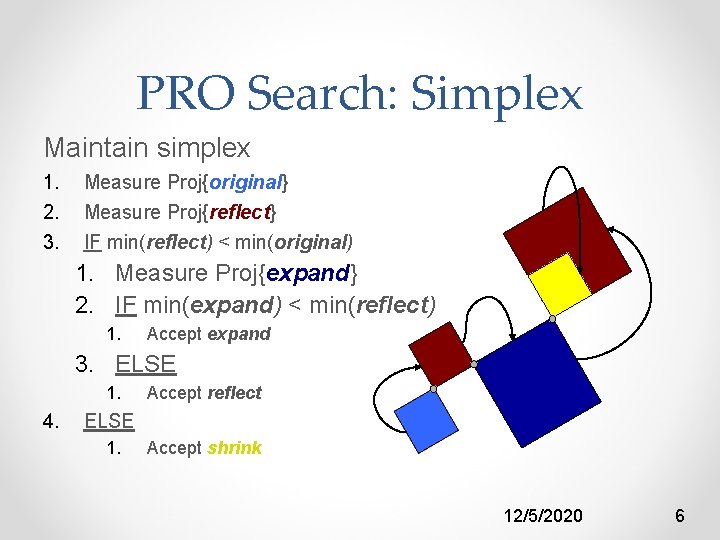 PRO Search: Simplex

Maintain simplex

1. Measure Proj{original}
2. Measure Proj{reflect}
3. IF min(reflect) < min(original)
   1. Measure Proj{expand}
   2. IF min(expand) < min(reflect)
      1. Accept expand
   3. ELSE
      1. Accept reflect
4. ELSE
   1. Accept shrink

12/5/2020

6